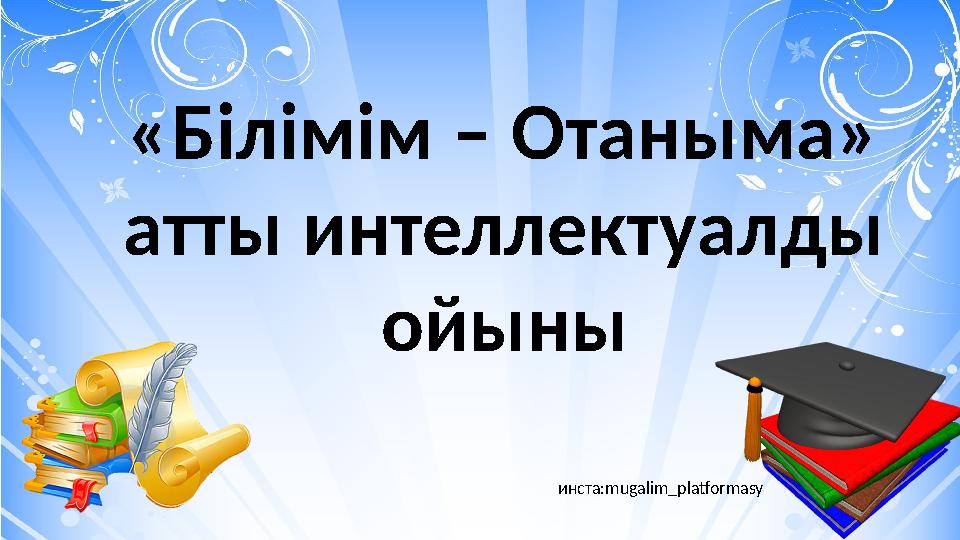 «Білімім – Отаныма» атты интеллектуалды ойыны

инста:mugalim_platformasy